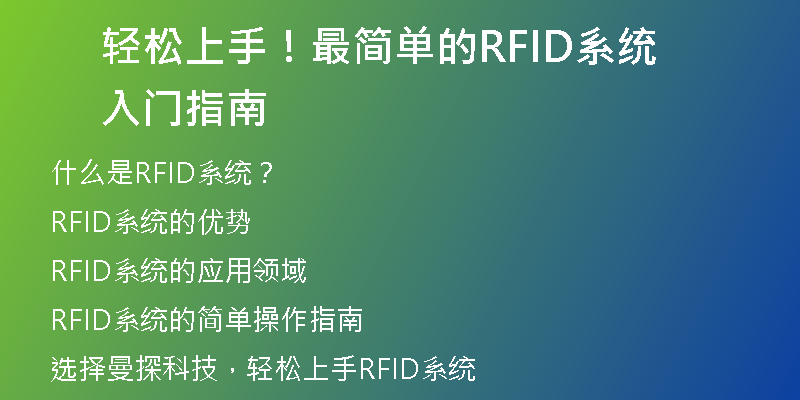 轻松上手！最简单的RFID系统入门指南

什么是RFID系统？

RFID系统的优势

RFID系统的应用领域

RFID系统的简单操作指南

选择曼探科技，轻松上手RFID系统